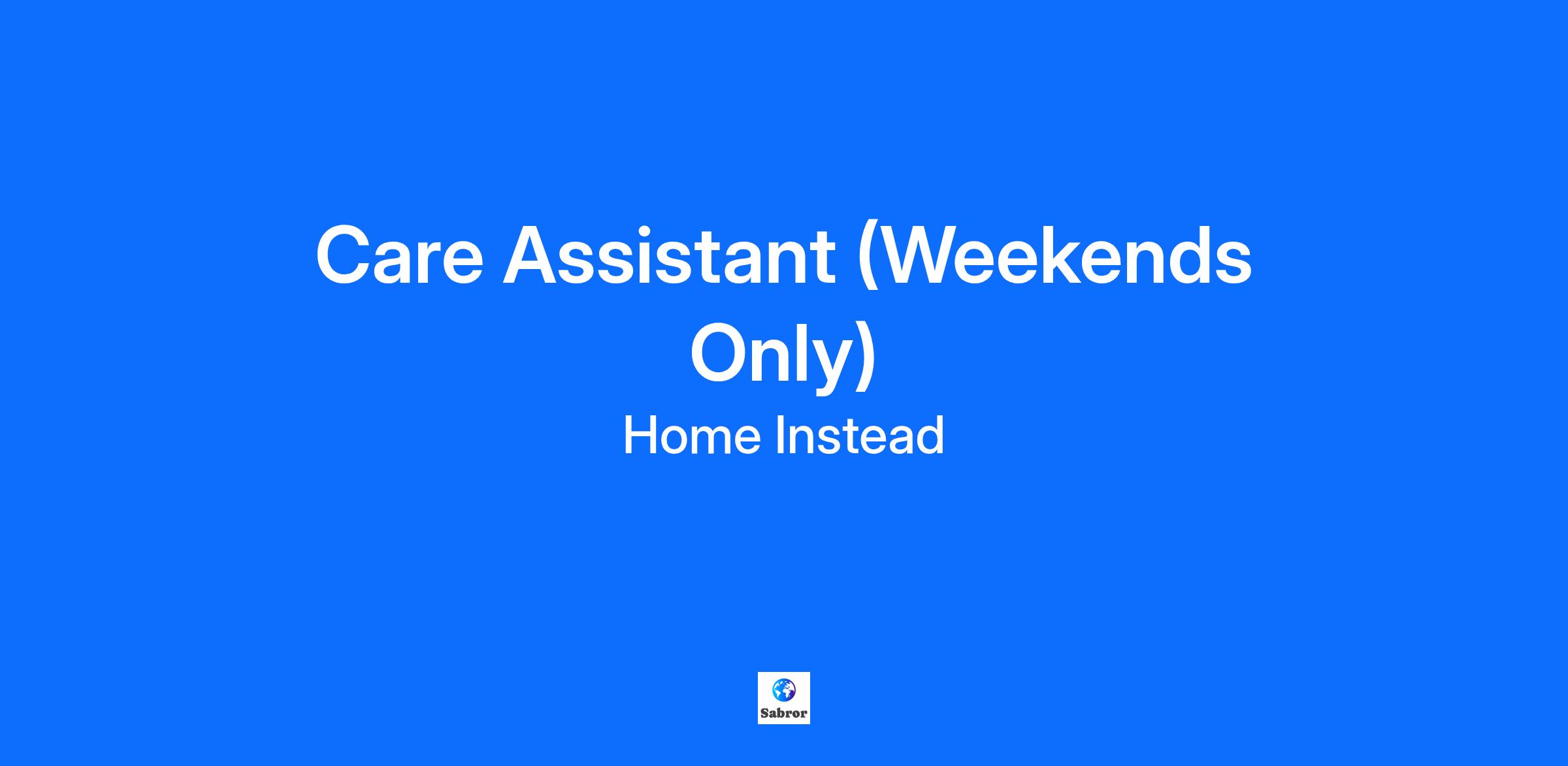 Care Assistant (Weekends Only)

Home Instead

Sabror